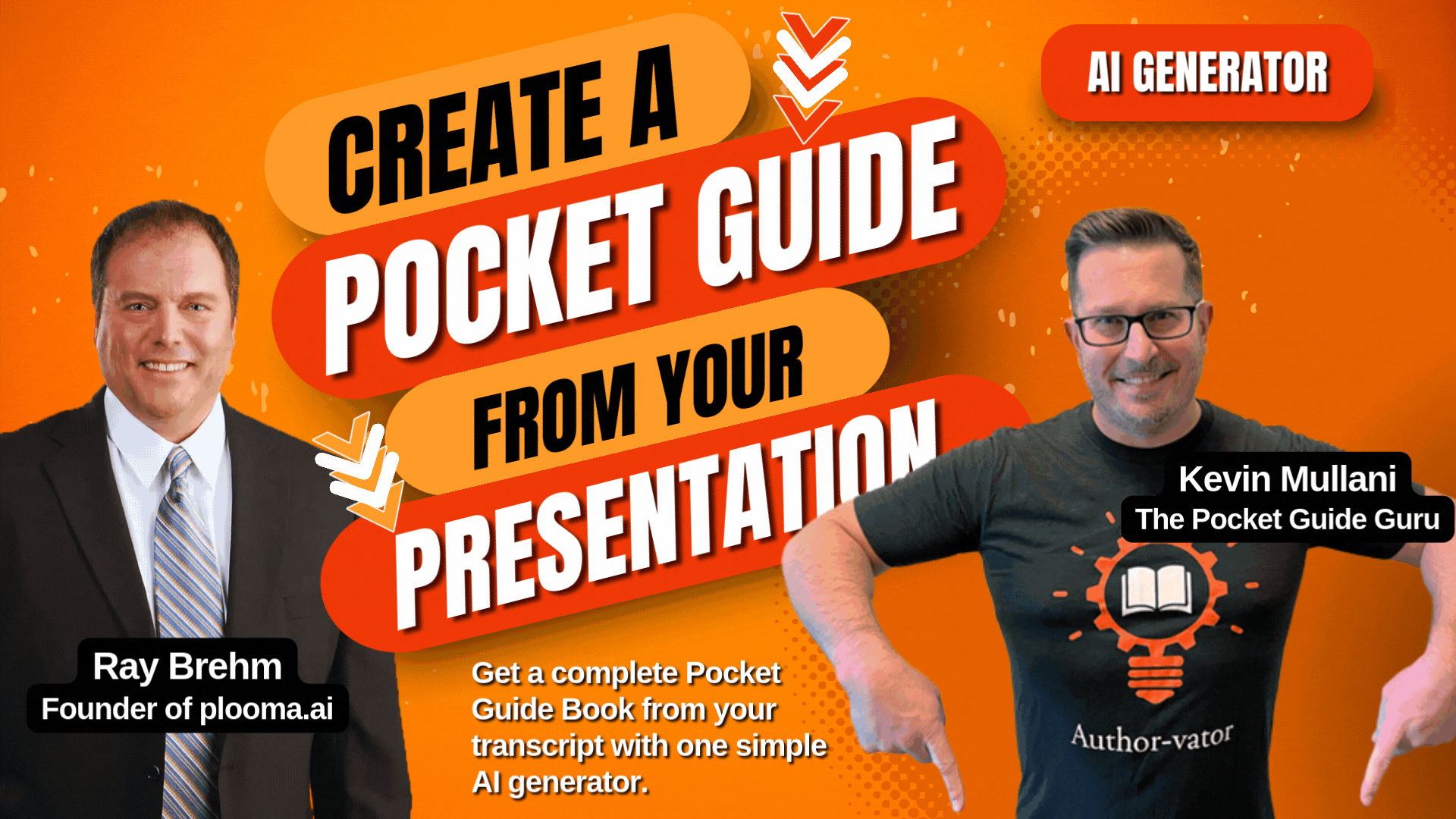 CREATE A
POCKET GUIDE
FROM YOUR
PRESENTATION

AI GENERATOR

Ray Brehm
Founder of plooma.ai

Get a complete Pocket Guide Book from your transcript with one simple AI generator.

Kevin Mullani
The Pocket Guide Guru

Author-vator